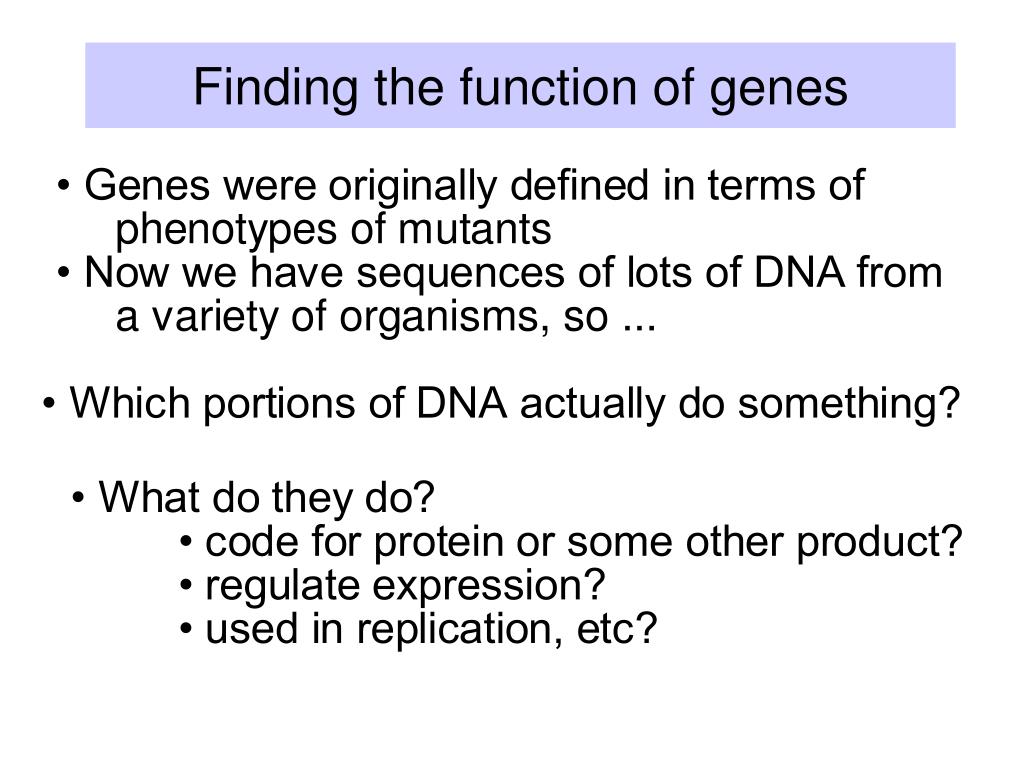 Finding the function of genes

• Genes were originally defined in terms of phenotypes of mutants
• Now we have sequences of lots of DNA from a variety of organisms, so ...

• Which portions of DNA actually do something?

• What do they do?
• code for protein or some other product?
• regulate expression?
• used in replication, etc?